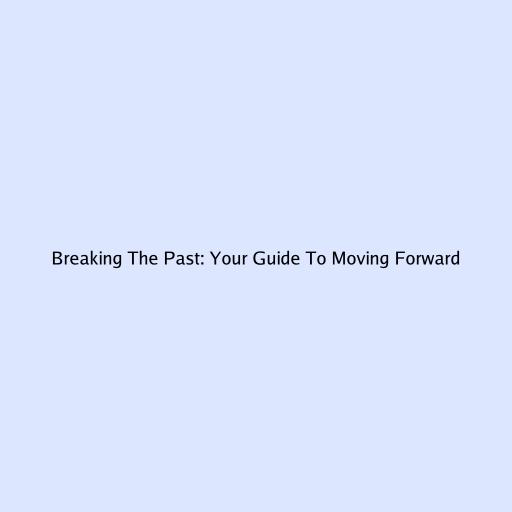 Breaking The Past: Your Guide To Moving Forward